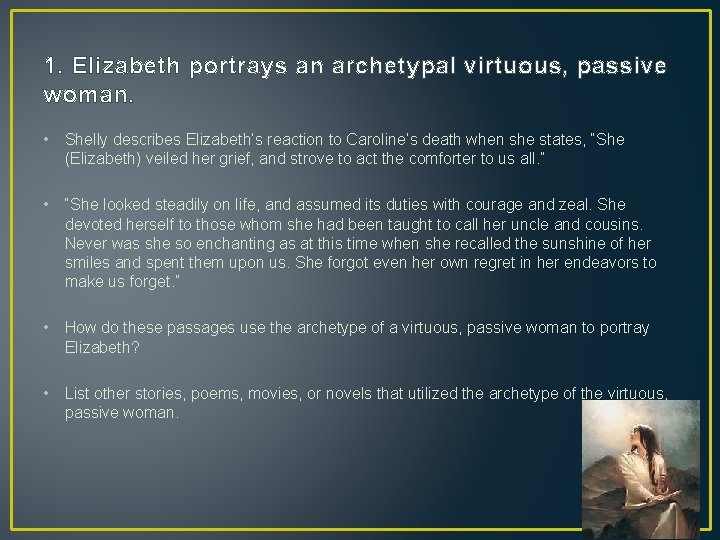 1. Elizabeth portrays an archetypal virtuous, passive woman.

• Shelly describes Elizabeth's reaction to Caroline's death when she states, "She (Elizabeth) veiled her grief, and strove to act the comforter to us all."

• "She looked steadily on life, and assumed its duties with courage and zeal. She devoted herself to those whom she had been taught to call her uncle and cousins. Never was she so enchanting as at this time when she recalled the sunshine of her smiles and spent them upon us. She forgot even her own regret in her endeavors to make us forget."

• How do these passages use the archetype of a virtuous, passive woman to portray Elizabeth?

• List other stories, poems, movies, or novels that utilized the archetype of the virtuous, passive woman.